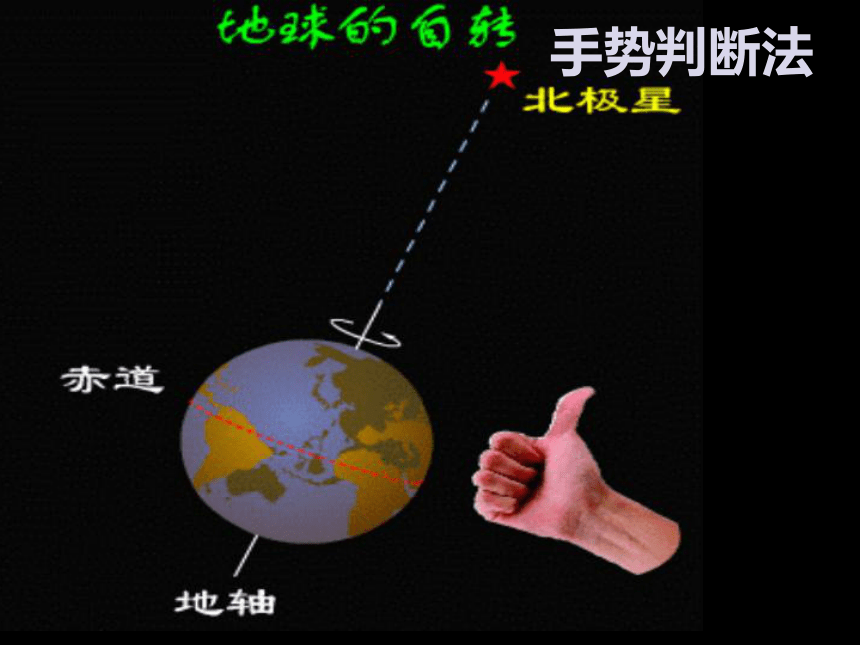 地球的自转

手势判断法

北极星

赤道

地轴